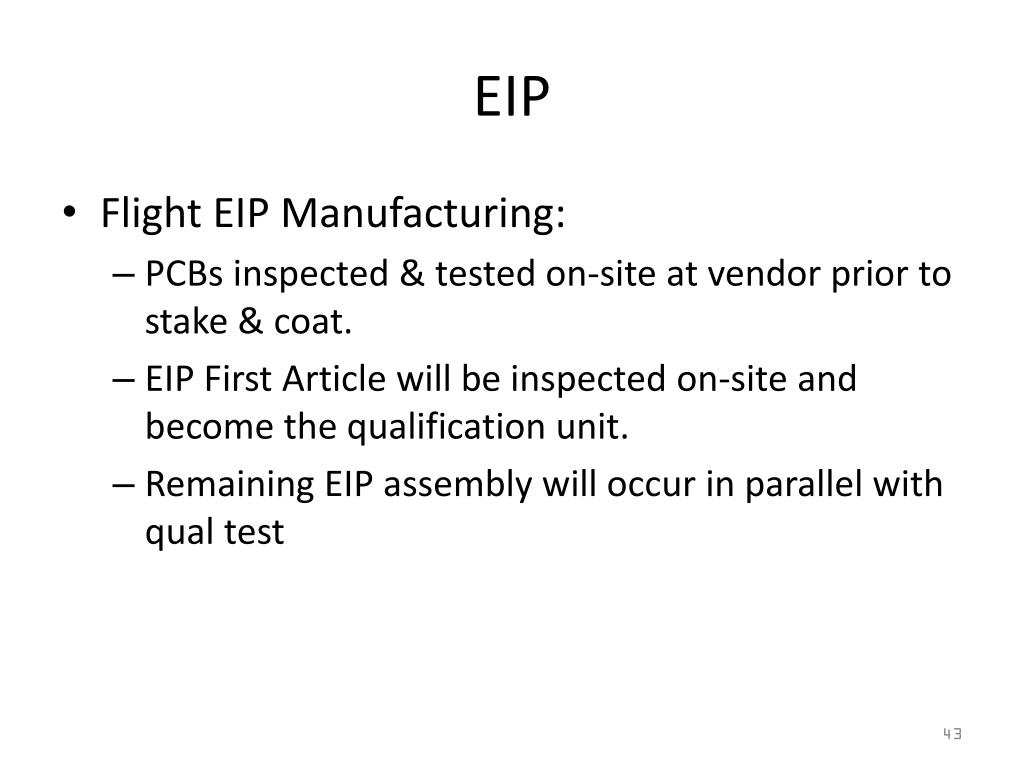 EIP

• Flight EIP Manufacturing:
– PCBs inspected & tested on-site at vendor prior to stake & coat.
– EIP First Article will be inspected on-site and become the qualification unit.
– Remaining EIP assembly will occur in parallel with qual test

43